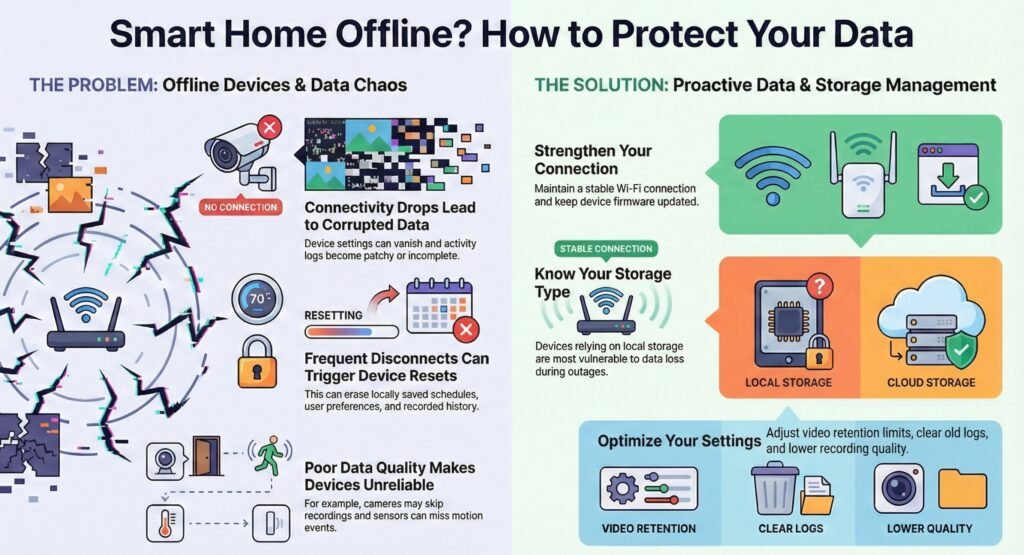 Smart Home Offline? How to Protect Your Data

THE PROBLEM: Offline Devices & Data Chaos

NO CONNECTION

Connectivity Drops Lead to Corrupted Data
Device settings can vanish and activity logs become patchy or incomplete.

70°

RESETTING

Frequent Disconnects Can Trigger Device Resets
This can erase locally saved schedules, user preferences, and recorded history.

Poor Data Quality Makes Devices Unreliable
For example, cameras may skip recordings and sensors can miss motion events.

THE SOLUTION: Proactive Data & Storage Management

Strengthen Your Connection
Maintain a stable Wi-Fi connection and keep device firmware updated.

STABLE CONNECTION

Know Your Storage Type
Devices relying on local storage are most vulnerable to data loss during outages.

LOCAL STORAGE

CLOUD STORAGE

Optimize Your Settings
Adjust video retention limits, clear old logs, and lower recording quality.

VIDEO RETENTION

CLEAR LOGS

LOWER QUALITY